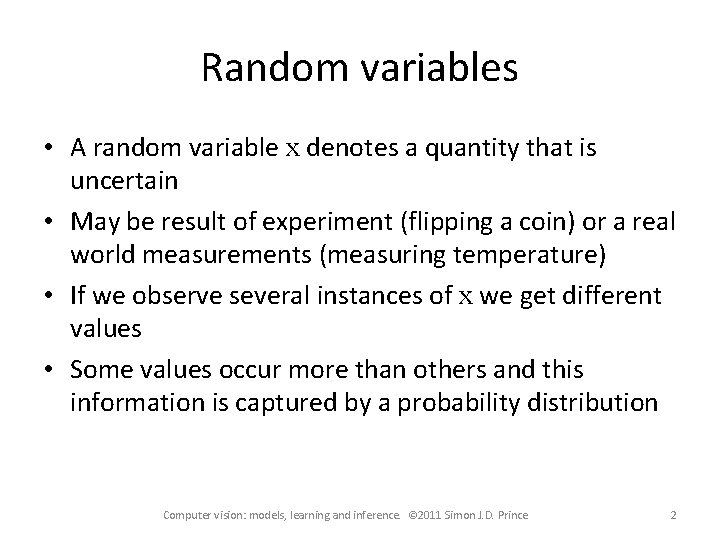 Random variables

• A random variable $x$ denotes a quantity that is uncertain

• May be result of experiment (flipping a coin) or a real world measurements (measuring temperature)

• If we observe several instances of $x$ we get different values

• Some values occur more than others and this information is captured by a probability distribution

Computer vision: models, learning and inference. ©2011 Simon J.D. Prince 2